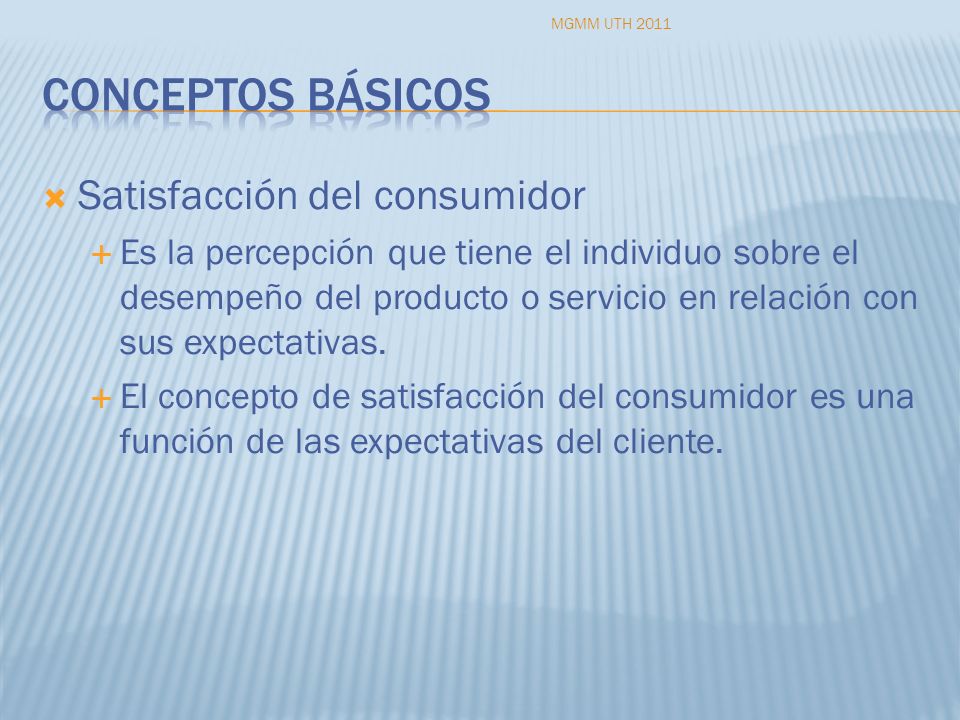 MGMM UTH 2011

CONCEPTOS BÁSICOS

Satisfacción del consumidor

Es la percepción que tiene el individuo sobre el desempeño del producto o servicio en relación con sus expectativas.

El concepto de satisfacción del consumidor es una función de las expectativas del cliente.